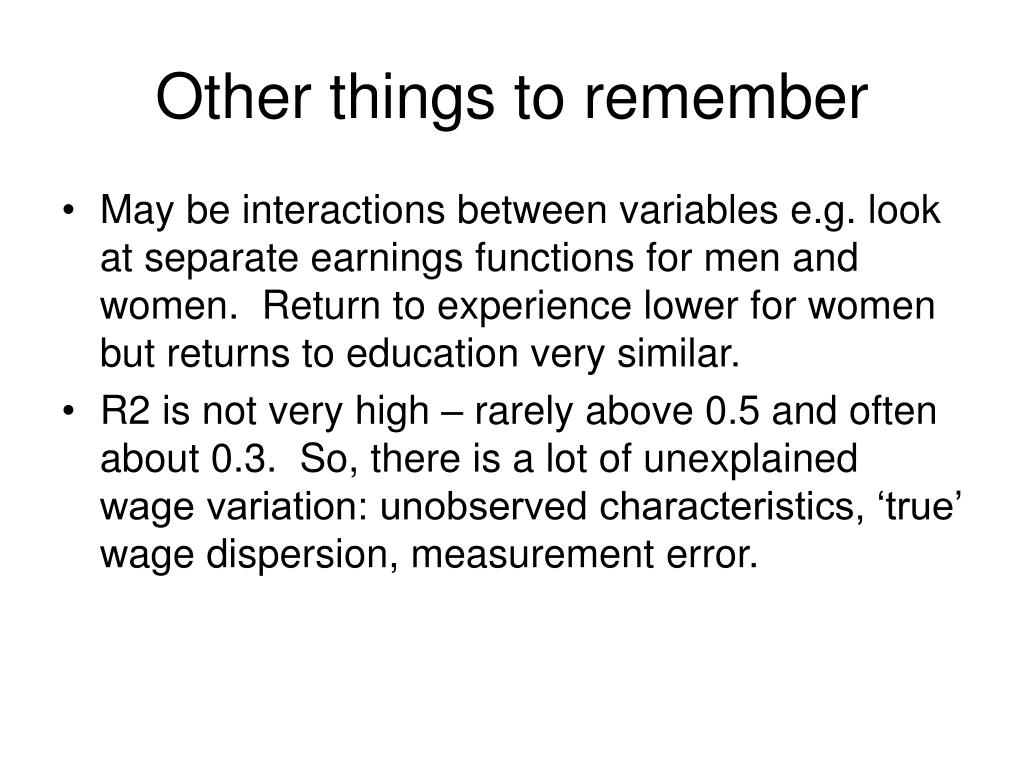 Other things to remember

• May be interactions between variables e.g. look at separate earnings functions for men and women. Return to experience lower for women but returns to education very similar.
• R2 is not very high – rarely above 0.5 and often about 0.3. So, there is a lot of unexplained wage variation: unobserved characteristics, ‘true’ wage dispersion, measurement error.